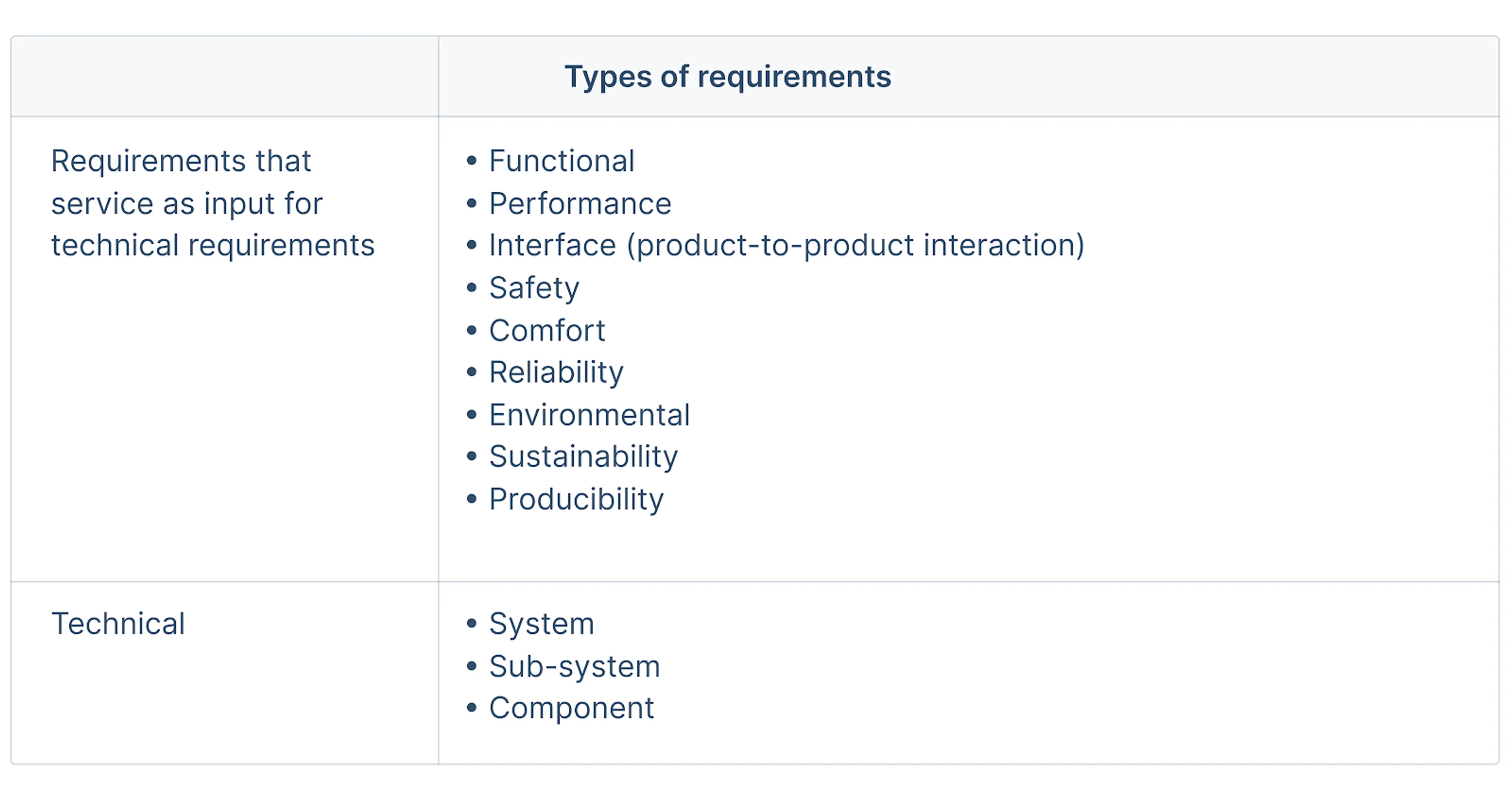 | | Types of requirements |
|---|---|
| Requirements that service as input for technical requirements | • Functional<br>• Performance<br>• Interface (product-to-product interaction)<br>• Safety<br>• Comfort<br>• Reliability<br>• Environmental<br>• Sustainability<br>• Producibility |
| Technical | • System<br>• Sub-system<br>• Component |